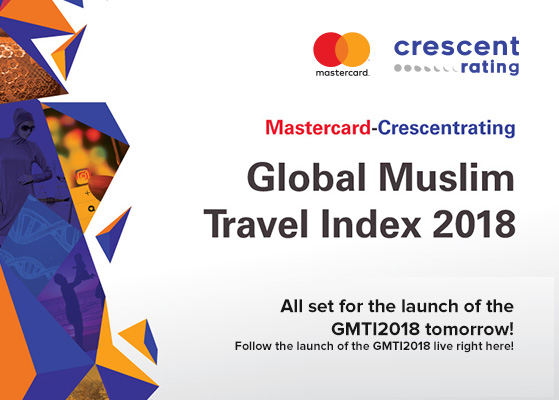 mastercard.

crescent
rating

Mastercard-Crescentrating

Global Muslim Travel Index 2018

All set for the launch of the GMTI2018 tomorrow!

Follow the launch of the GMTI2018 live right here!